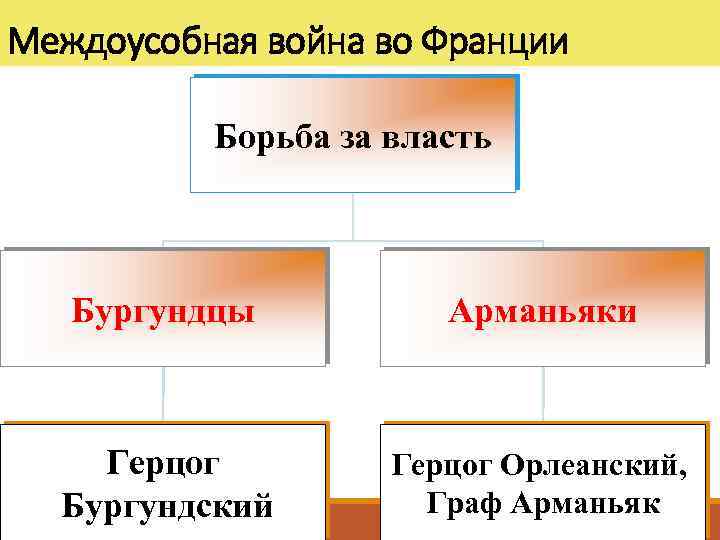 Междоусобная война во Франции

Борьба за власть

Бургундцы

Арманьяки

Герцог Бургундский

Герцог Орлеанский, Граф Арманьяк